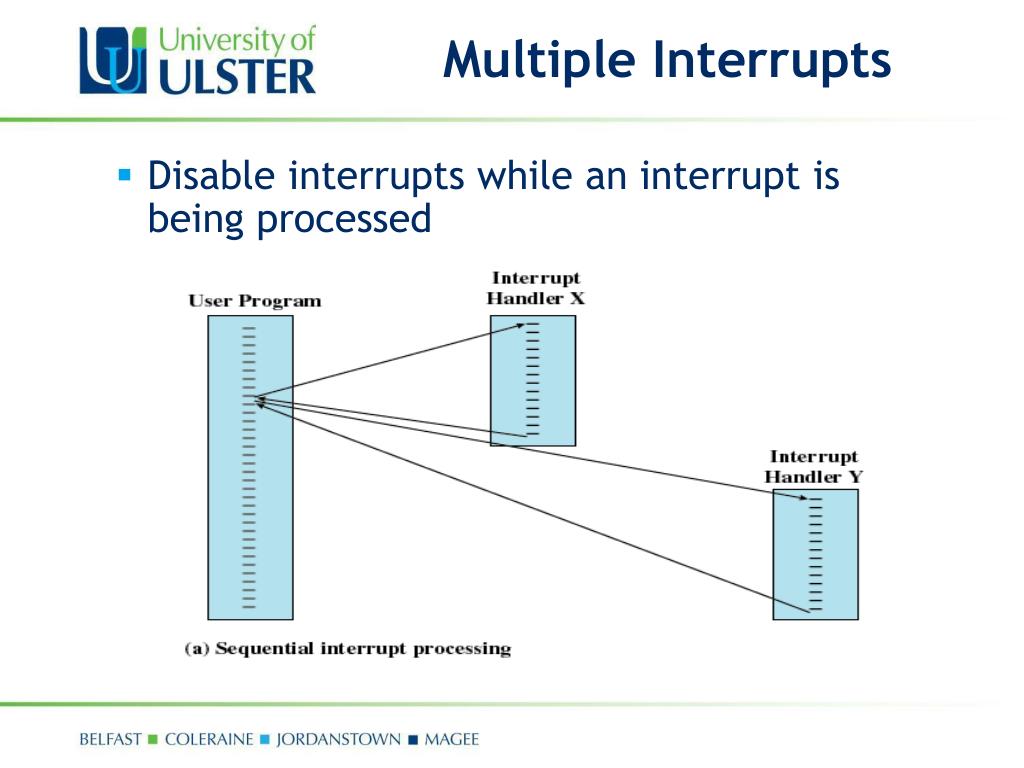 University of ULSTER

Multiple Interrupts

▪ Disable interrupts while an interrupt is being processed

User Program

Interrupt Handler X

Interrupt Handler Y

(a) Sequential interrupt processing

BELFAST ■ COLERAINE ■ JORDANSTOWN ■ MAGEE